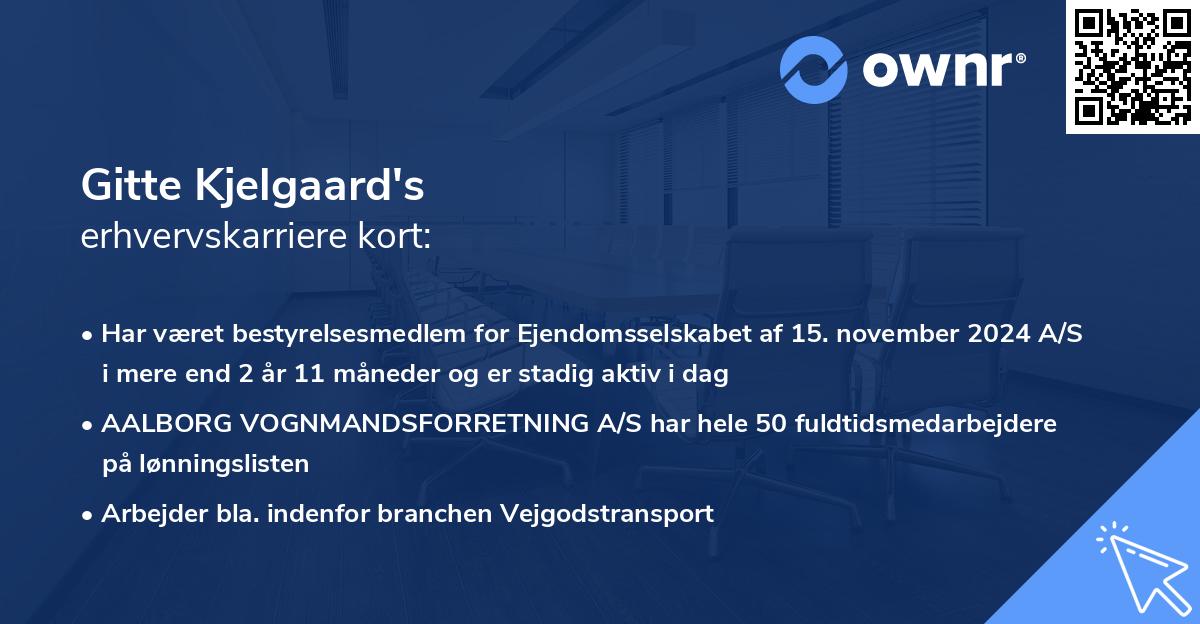 ownr®

Gitte Kjelgaard's
erhvervskarriere kort:

• Har været bestyrelsesmedlem for Ejendomsselskabet af 15. november 2024 A/S i mere end 2 år 11 måneder og er stadig aktiv i dag

• AALBORG VOGNMANDSFORRETNING A/S har hele 50 fuldtidsmedarbejdere på lønningslisten

• Arbejder bla. indenfor branchen Vejgodstransport